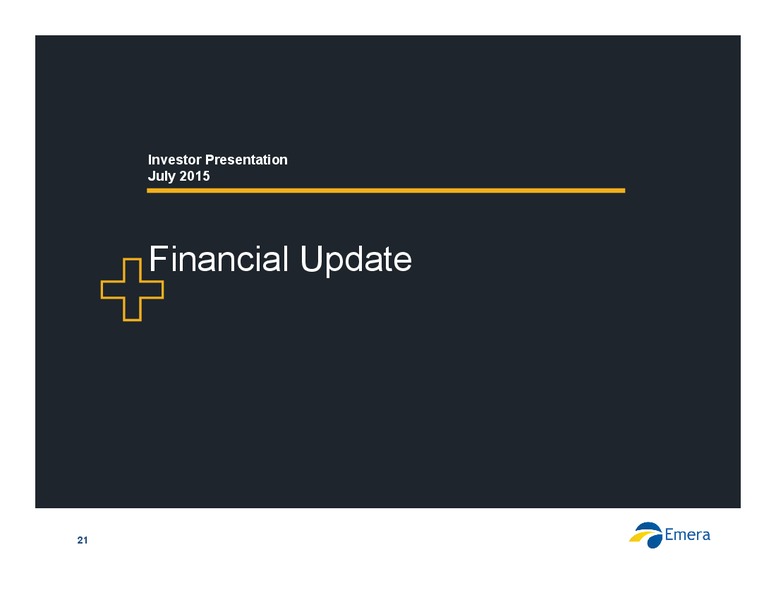 Investor Presentation
July 2015

Financial Update

21

Emera